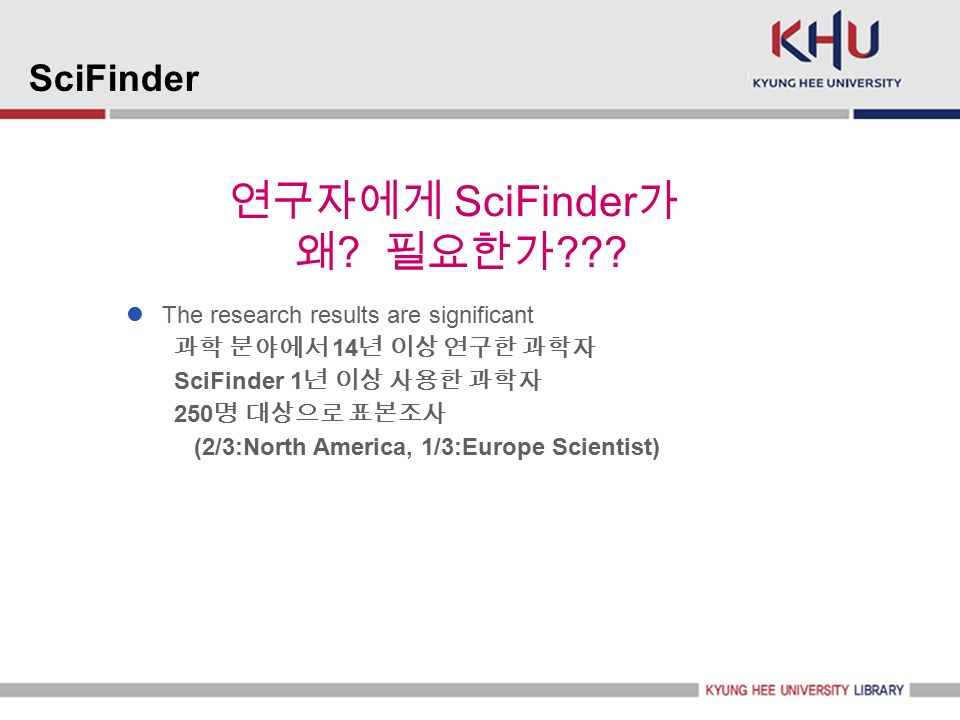 SciFinder

KHU
KYUNG HEE UNIVERSITY

연구자에게 SciFinder가 왜? 필요한가???

The research results are significant
과학 분야에서 14년 이상 연구한 과학자
SciFinder 1년 이상 사용한 과학자
250명 대상으로 표본조사
(2/3:North America, 1/3:Europe Scientist)

KYUNG HEE UNIVERSITY LIBRARY